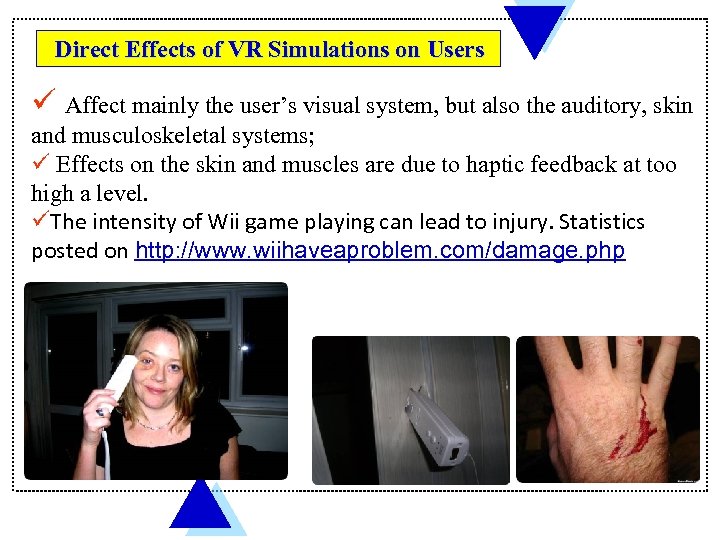 Direct Effects of VR Simulations on Users

✓ Affect mainly the user's visual system, but also the auditory, skin and musculoskeletal systems;

✓ Effects on the skin and muscles are due to haptic feedback at too high a level.

✓The intensity of Wii game playing can lead to injury. Statistics posted on http://www.wiihaveaproblem.com/damage.php